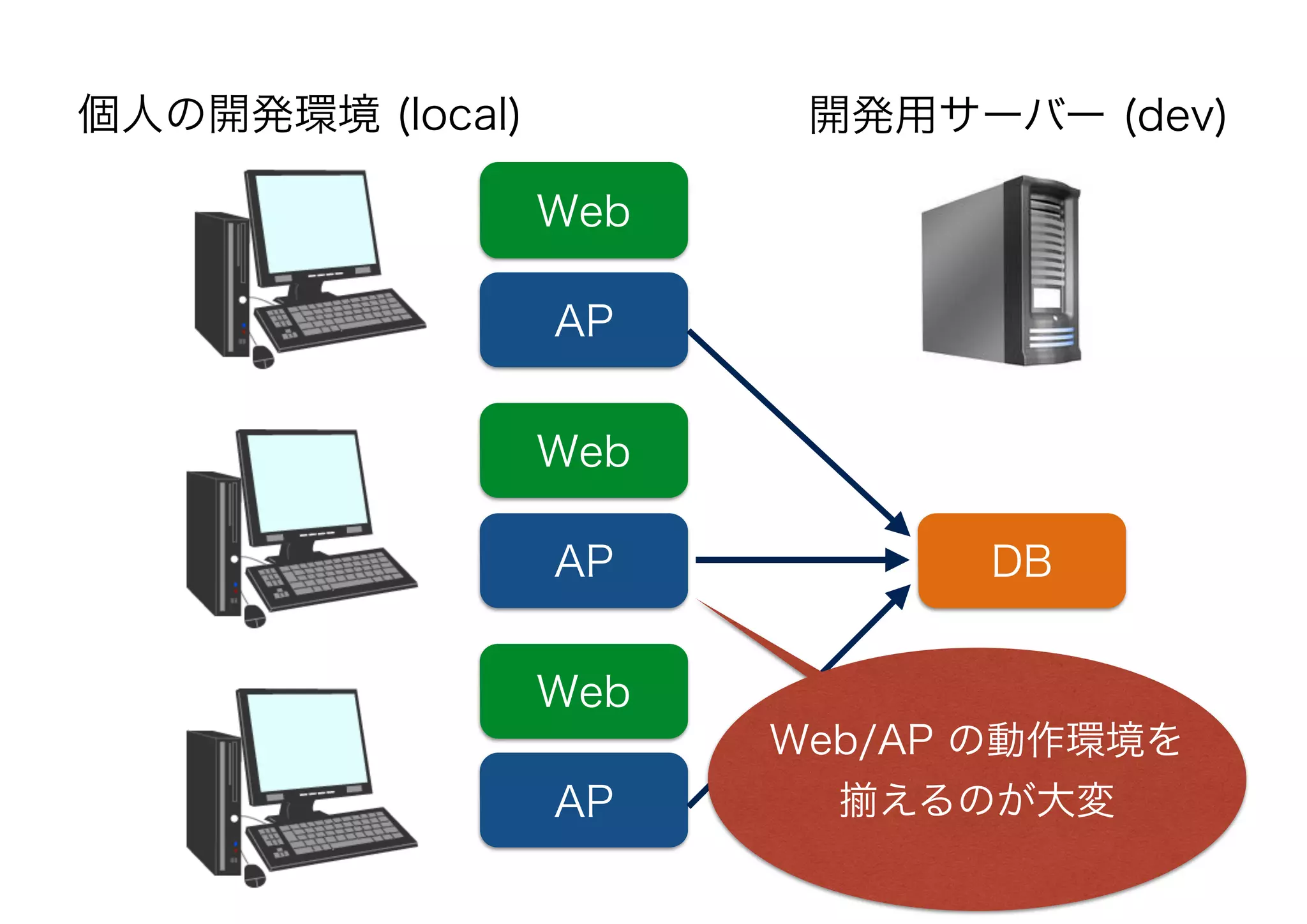 個人の開発環境 (local)

開発用サーバー (dev)

Web

AP

Web

AP

DB

Web

AP

Web/AP の動作環境を揃えるのが大変